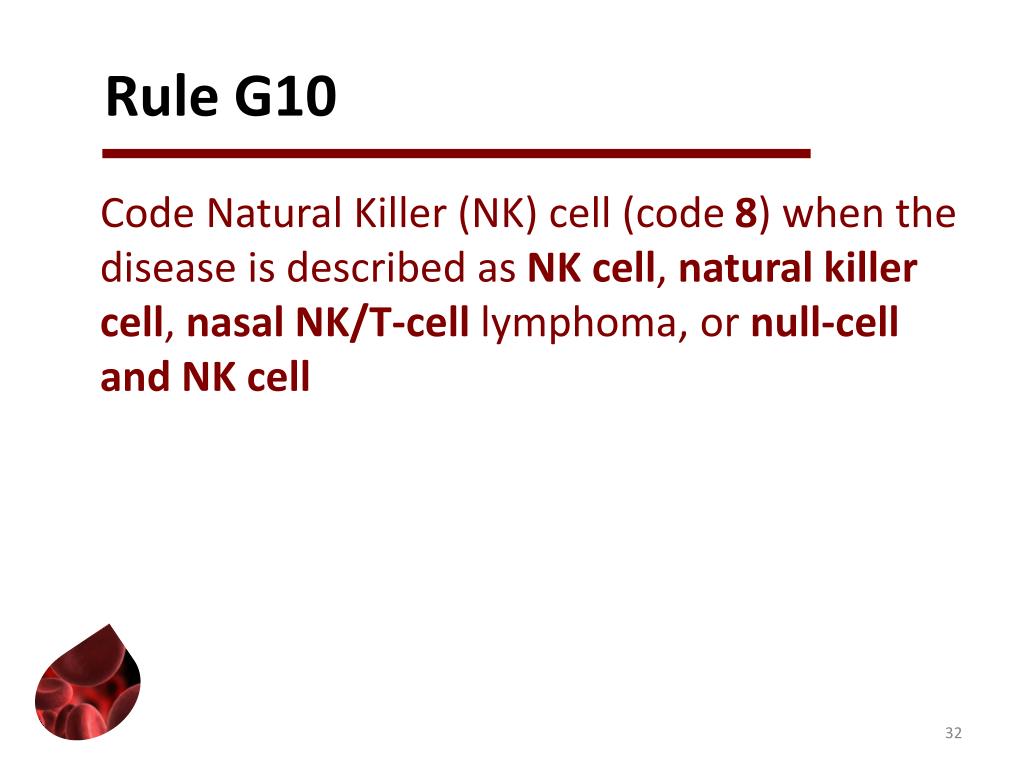 Rule G10

Code Natural Killer (NK) cell (code 8) when the disease is described as NK cell, natural killer cell, nasal NK/T-cell lymphoma, or null-cell and NK cell

32